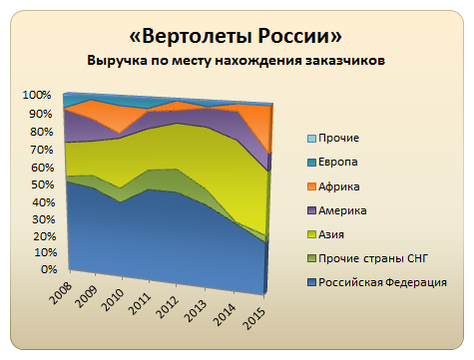 «Вертолеты России»
Выручка по месту нахождения заказчиков

100%
90%
80%
70%
60%
50%
40%
30%
20%
10%
0%

2008
2009
2010
2011
2012
2013
2014
2015

Прочие
Европа
Африка
Америка
Азия
Прочие страны СНГ
Российская Федерация